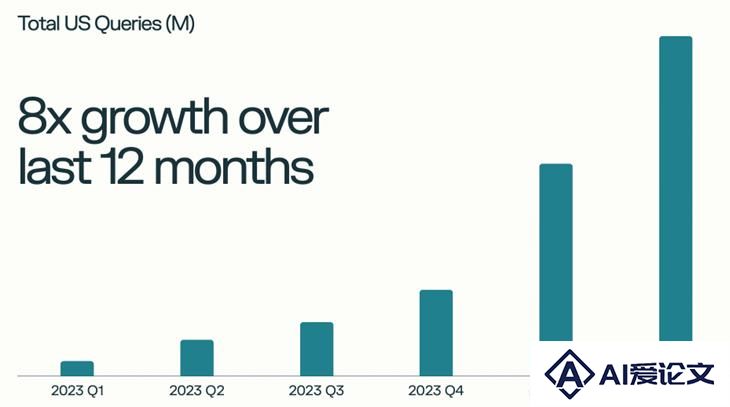 Total US Queries (M)

8x growth over last 12 months

2023 Q1
2023 Q2
2023 Q3
2023 Q4

AI爱论文